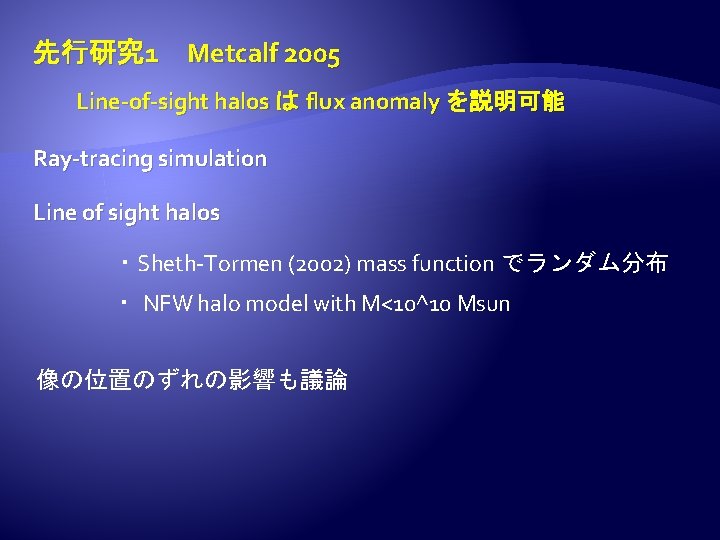 先行研究1　Metcalf 2005

Line-of-sight halos は flux anomaly を説明可能

Ray-tracing simulation

Line of sight halos

・Sheth-Tormen (2002) mass function でランダム分布

・ NFW halo model with M<10^10 Msun

像の位置のずれの影響も議論